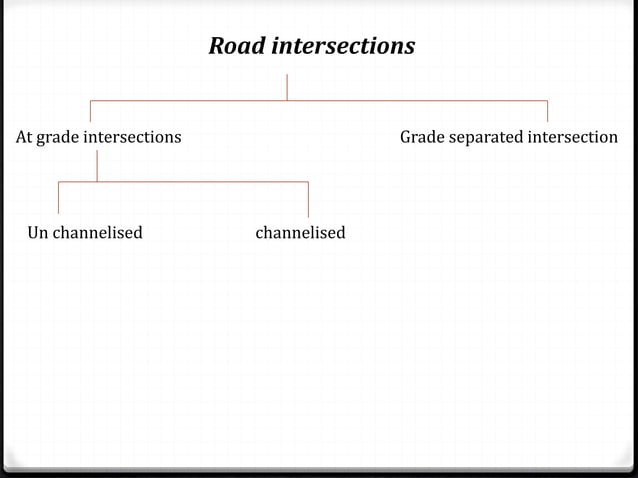 Road intersections

At grade intersections

Grade separated intersection

Un channelised

channelised